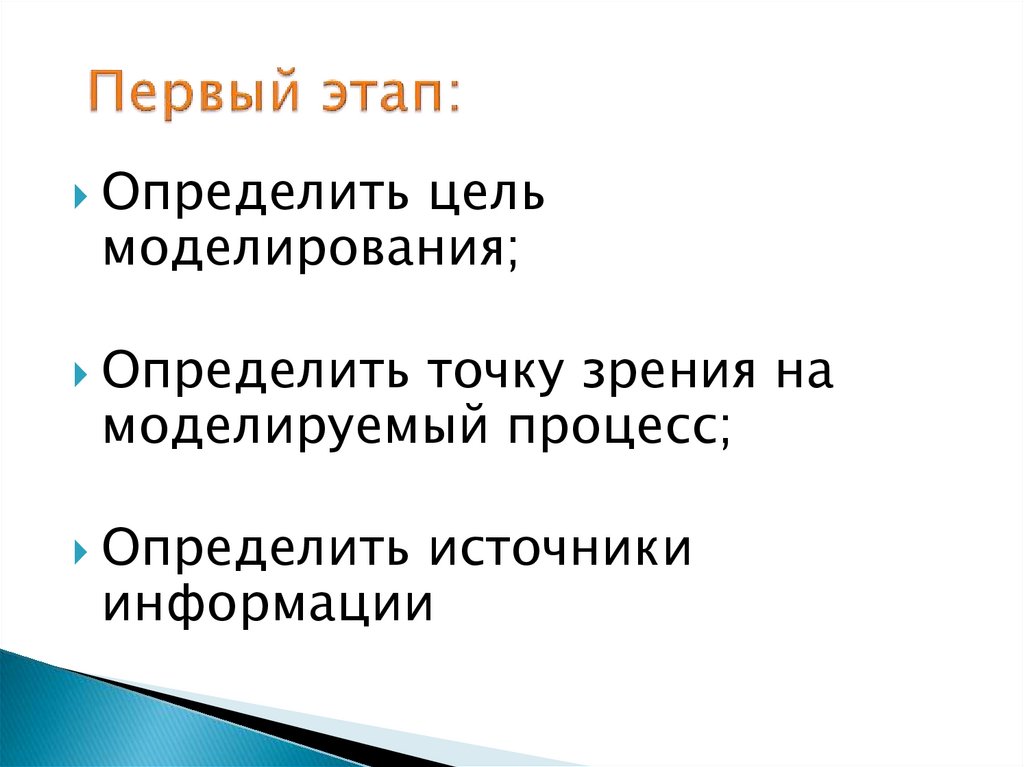 Первый этап:

Определить цель моделирования;

Определить точку зрения на моделируемый процесс;

Определить источники информации